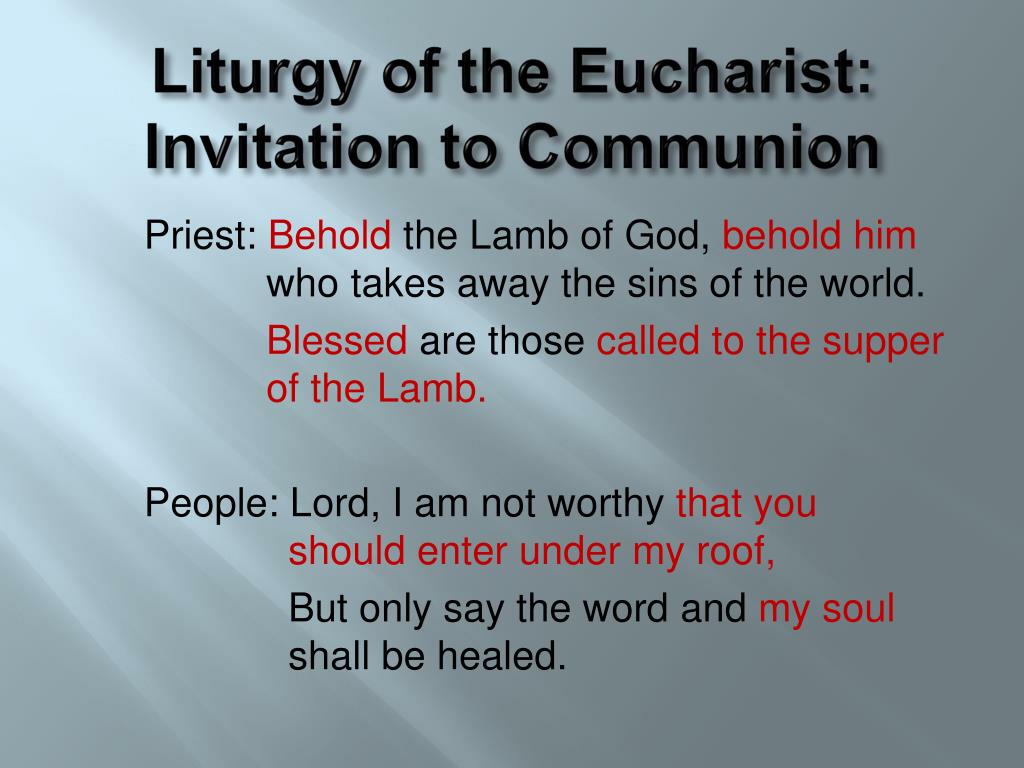 Liturgy of the Eucharist: Invitation to Communion

Priest: Behold the Lamb of God, behold him who takes away the sins of the world.

Blessed are those called to the supper of the Lamb.

People: Lord, I am not worthy that you should enter under my roof,

But only say the word and my soul shall be healed.